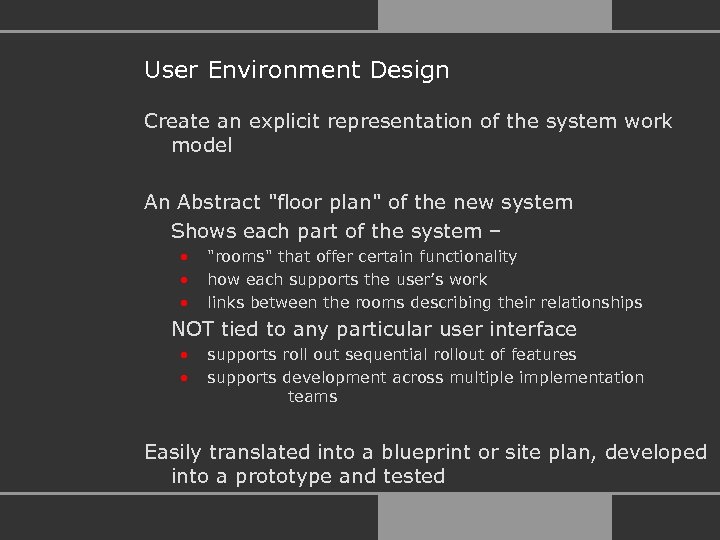 User Environment Design

Create an explicit representation of the system work model

An Abstract "floor plan" of the new system

Shows each part of the system –

- "rooms" that offer certain functionality
- how each supports the user's work
- links between the rooms describing their relationships

NOT tied to any particular user interface

- supports roll out sequential rollout of features
- supports development across multiple implementation teams

Easily translated into a blueprint or site plan, developed into a prototype and tested